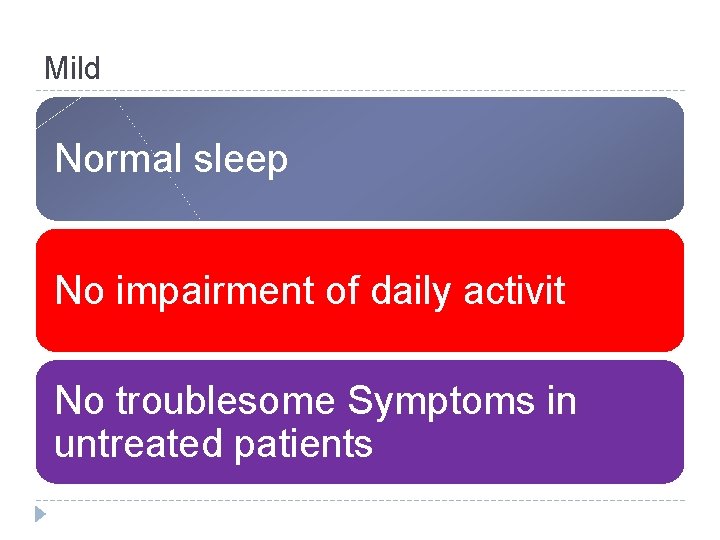 Mild

Normal sleep

No impairment of daily activit

No troublesome Symptoms in untreated patients